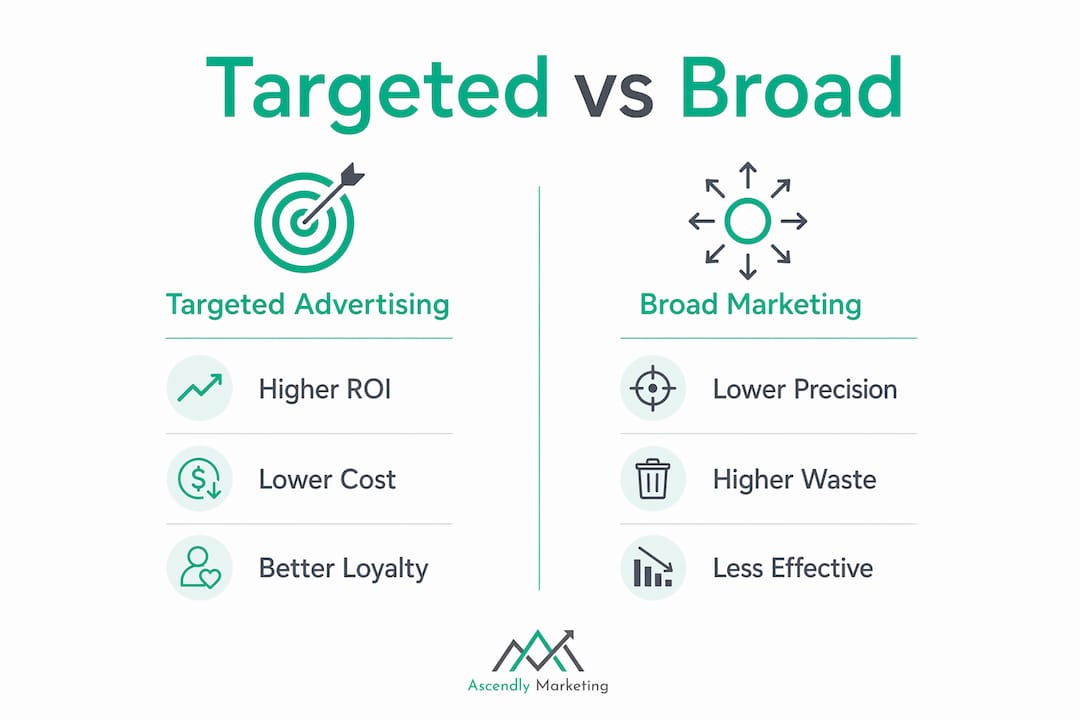 Targeted vs Broad

Targeted Advertising

Higher ROI

Lower Cost

Better Loyalty

Broad Marketing

Lower Precision

Higher Waste

Less Effective

Ascendly Marketing